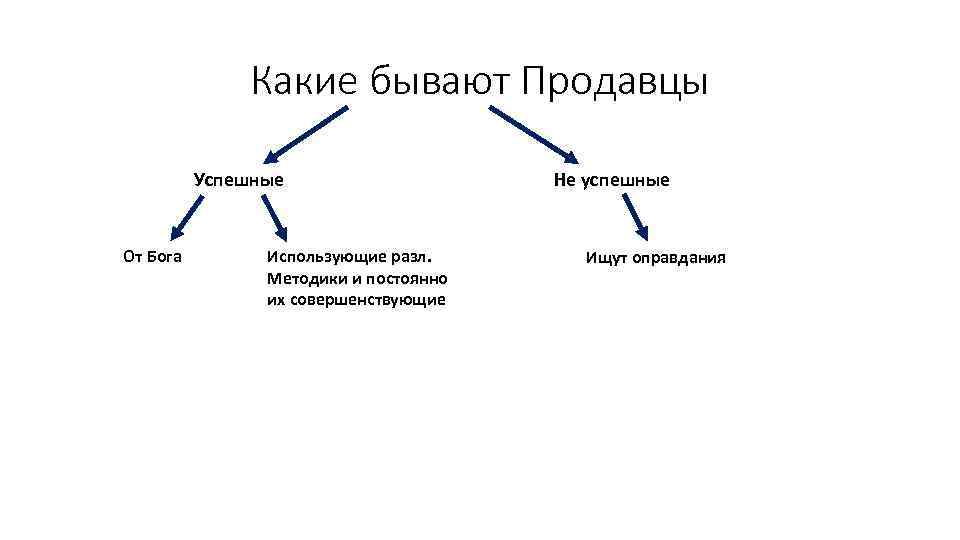 Какие бывают Продавцы

Успешные

Не успешные

От Бога

Использующие разл. Методики и постоянно их совершенствующие

Ищут оправдания